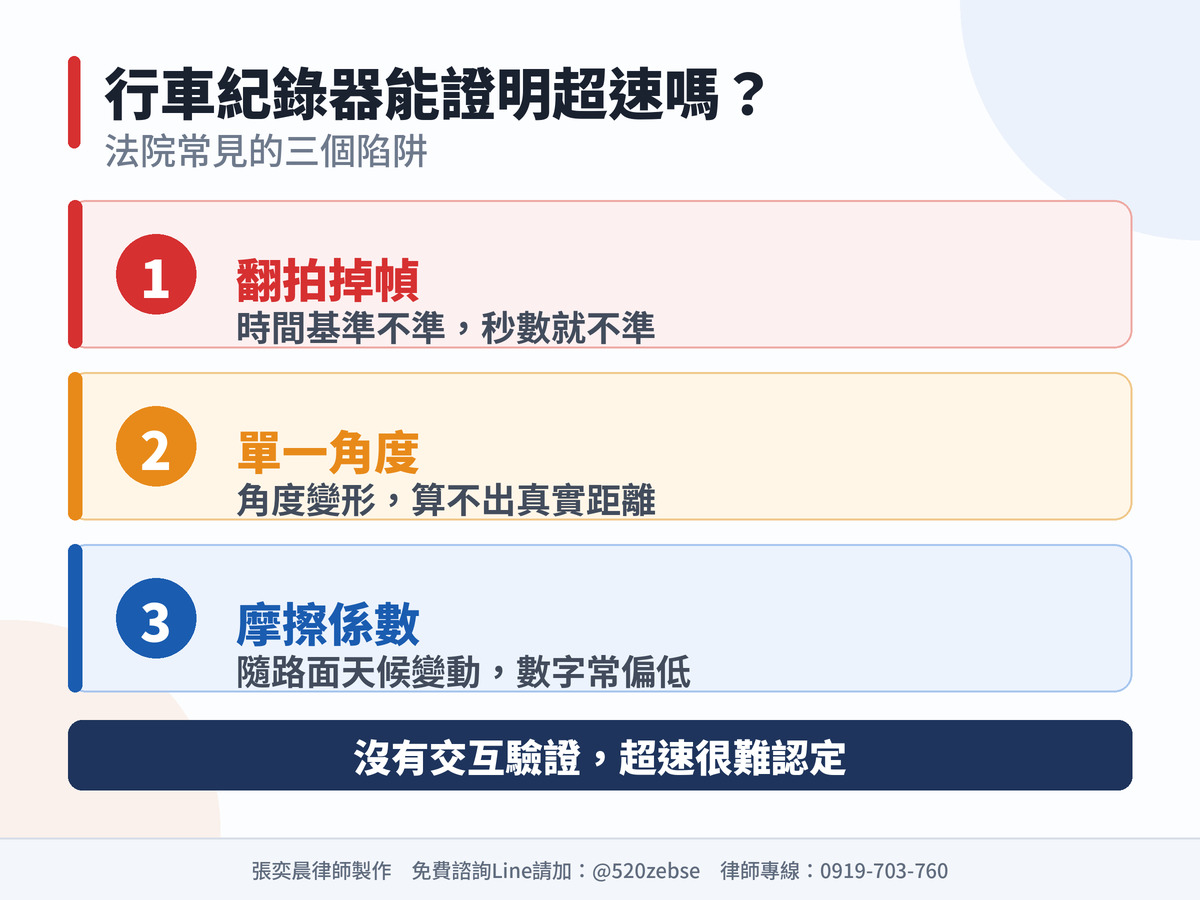 行車紀錄器能證明超速嗎？
法院常見的三個陷阱

1
翻拍掉幀
時間基準不準，秒數就不準

2
單一角度
角度變形，算不出真實距離

3
摩擦係數
隨路面天候變動，數字常偏低

沒有交互驗證，超速很難認定

張奕晨律師製作　免費諮詢Line請加：@520zebse　律師專線：0919-703-760